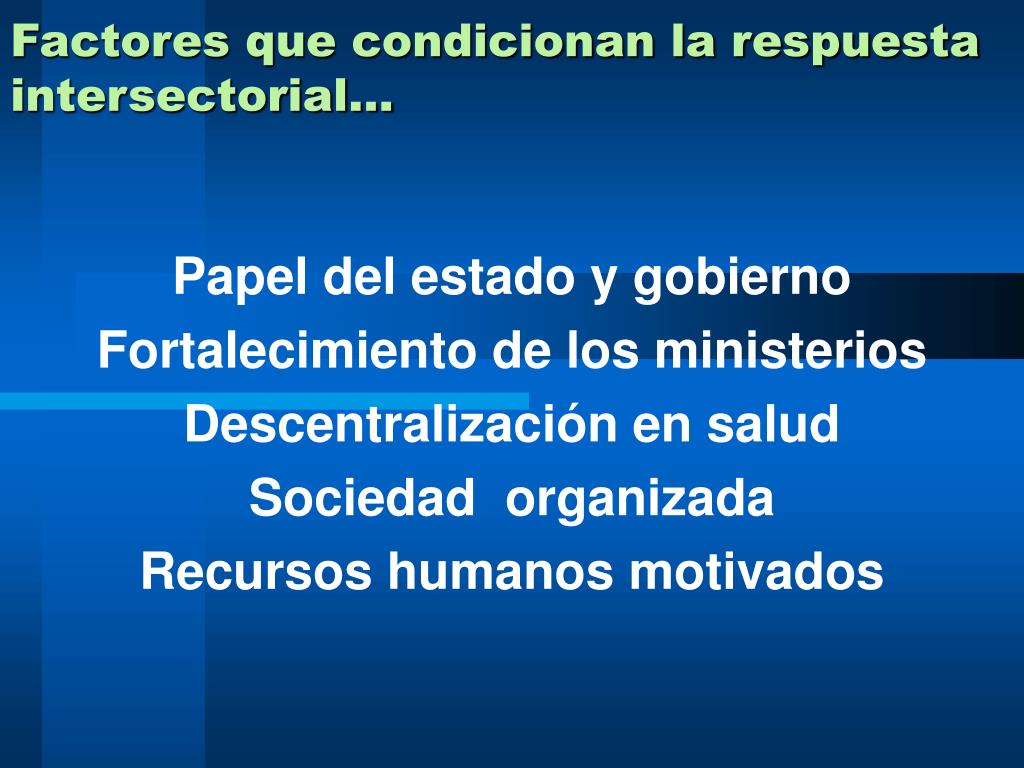 Factores que condicionan la respuesta intersectorial…

Papel del estado y gobierno
Fortalecimiento de los ministerios
Descentralización en salud
Sociedad organizada
Recursos humanos motivados